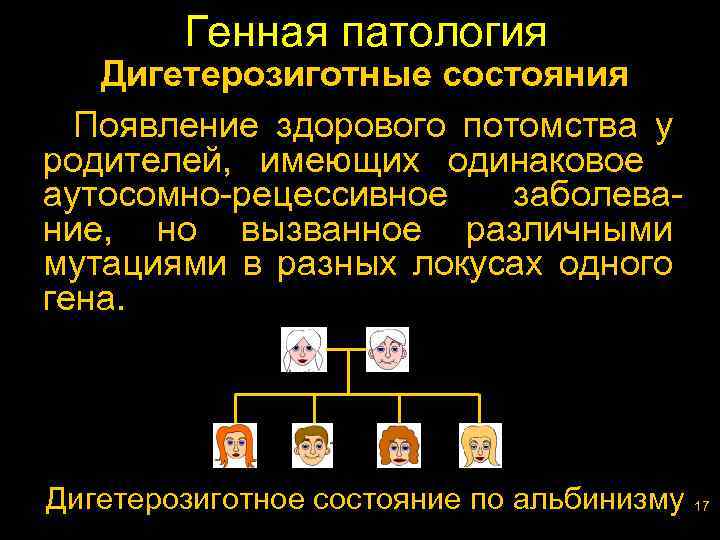 Генная патология
Дигетерозиготные состояния

Появление здорового потомства у родителей, имеющих одинаковое аутосомно-рецессивное заболевание, но вызванное различными мутациями в разных локусах одного гена.

Дигетерозиготное состояние по альбинизму 17